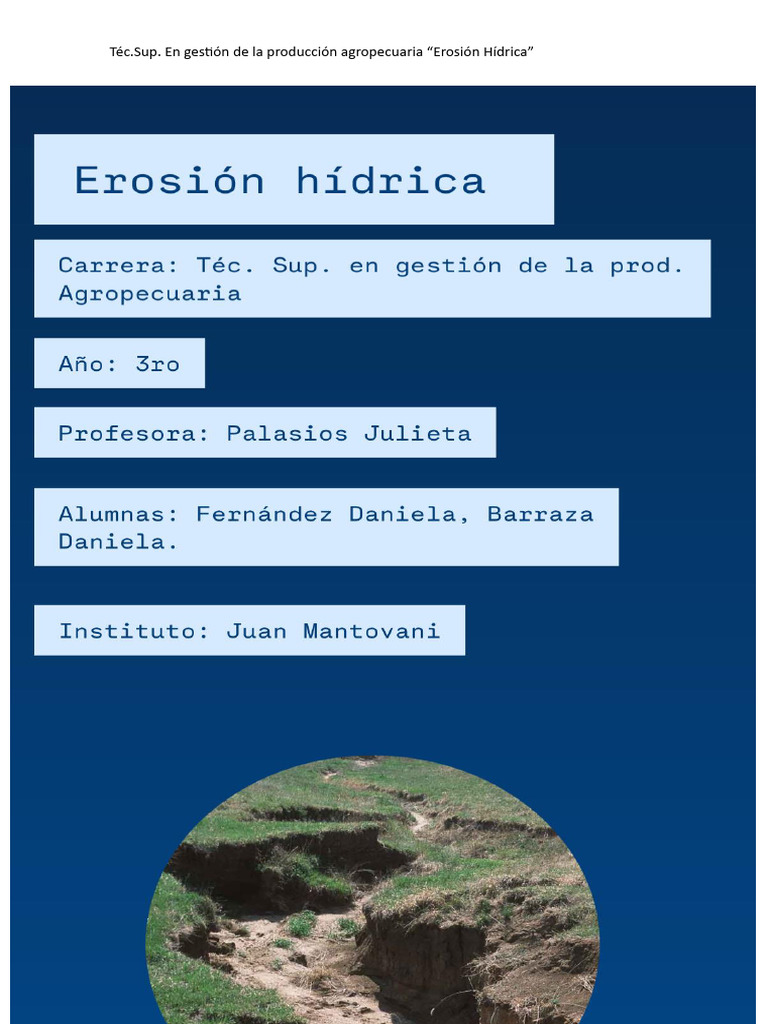 Téc.Sup. En gestión de la producción agropecuaria “Erosión Hídrica”

Erosión hídrica

Carrera: Téc. Sup. en gestión de la prod. Agropecuaria

Año: 3ro

Profesora: Palasios Julieta

Alumnas: Fernández Daniela, Barraza Daniela.

Instituto: Juan Mantovani